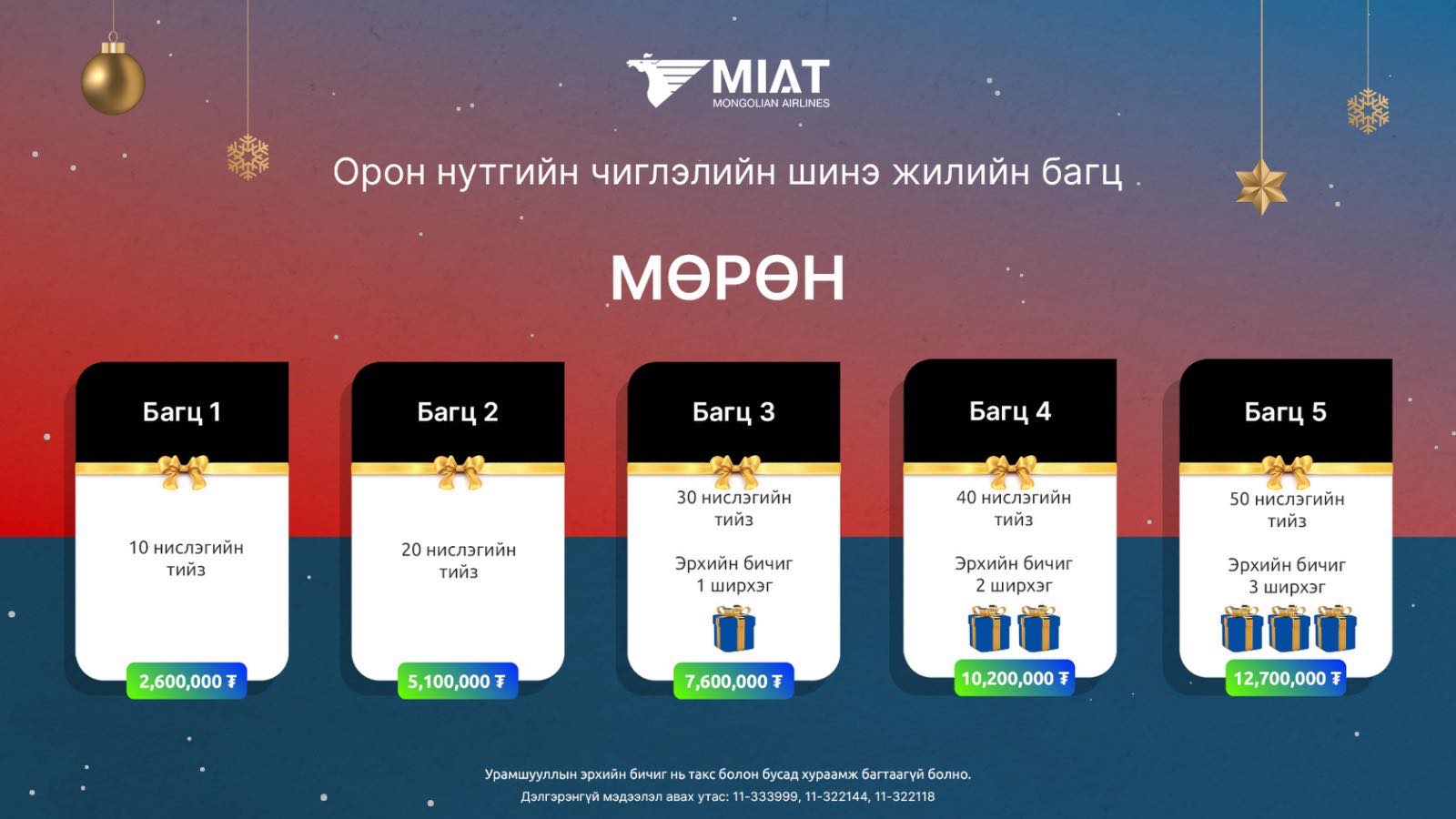 MIAT
MONGOLIAN AIRLINES

Орон нутгийн чиглэлийн шинэ жилийн багц

МӨРӨН

Багц 1

10 нислэгийн тийз

2,600,000 ₮

Багц 2

20 нислэгийн тийз

5,100,000 ₮

Багц 3

30 нислэгийн тийз

Эрхийн бичиг 1 ширхэг

7,600,000 ₮

Багц 4

40 нислэгийн тийз

Эрхийн бичиг 2 ширхэг

10,200,000 ₮

Багц 5

50 нислэгийн тийз

Эрхийн бичиг 3 ширхэг

12,700,000 ₮

Урамшууллын эрхийн бичиг нь такс болон бусад хураамж багтаагүй болно.
Дэлгэрэнгүй мэдээлэл авах утас: 11-333999, 11-322144, 11-322118